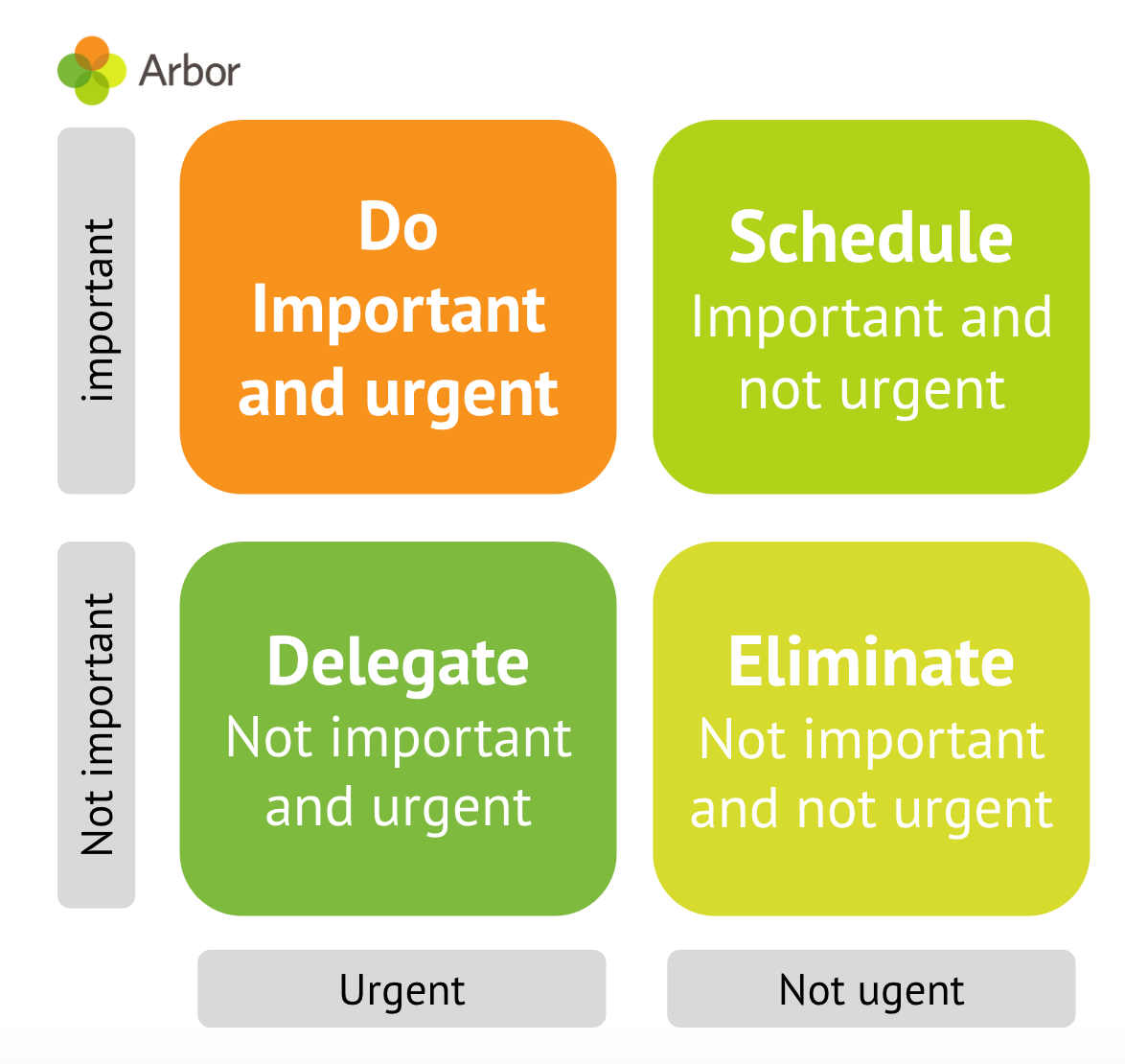 Arbor

important

Do
Important and urgent

Schedule
Important and not urgent

Not important

Delegate
Not important and urgent

Eliminate
Not important and not urgent

Urgent

Not ugent